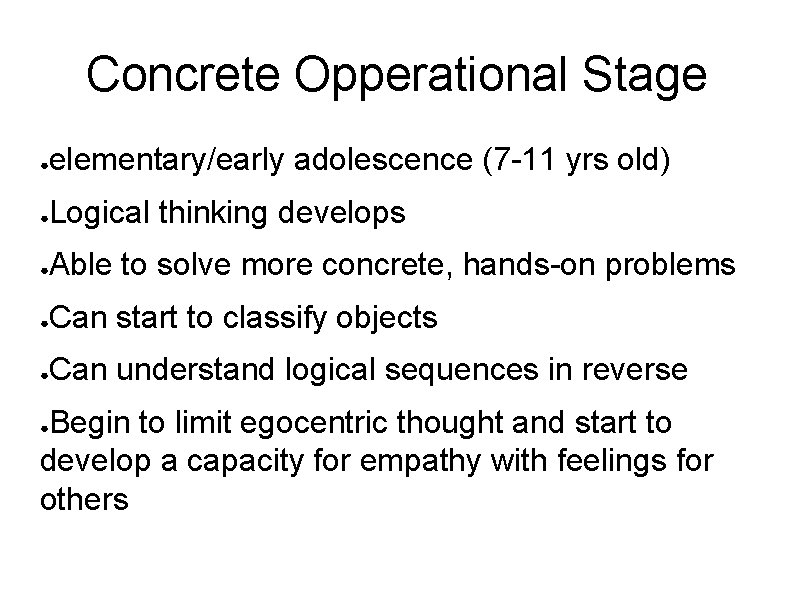 Concrete Opperational Stage

●elementary/early adolescence (7-11 yrs old)

●Logical thinking develops

●Able to solve more concrete, hands-on problems

●Can start to classify objects

●Can understand logical sequences in reverse

●Begin to limit egocentric thought and start to develop a capacity for empathy with feelings for others